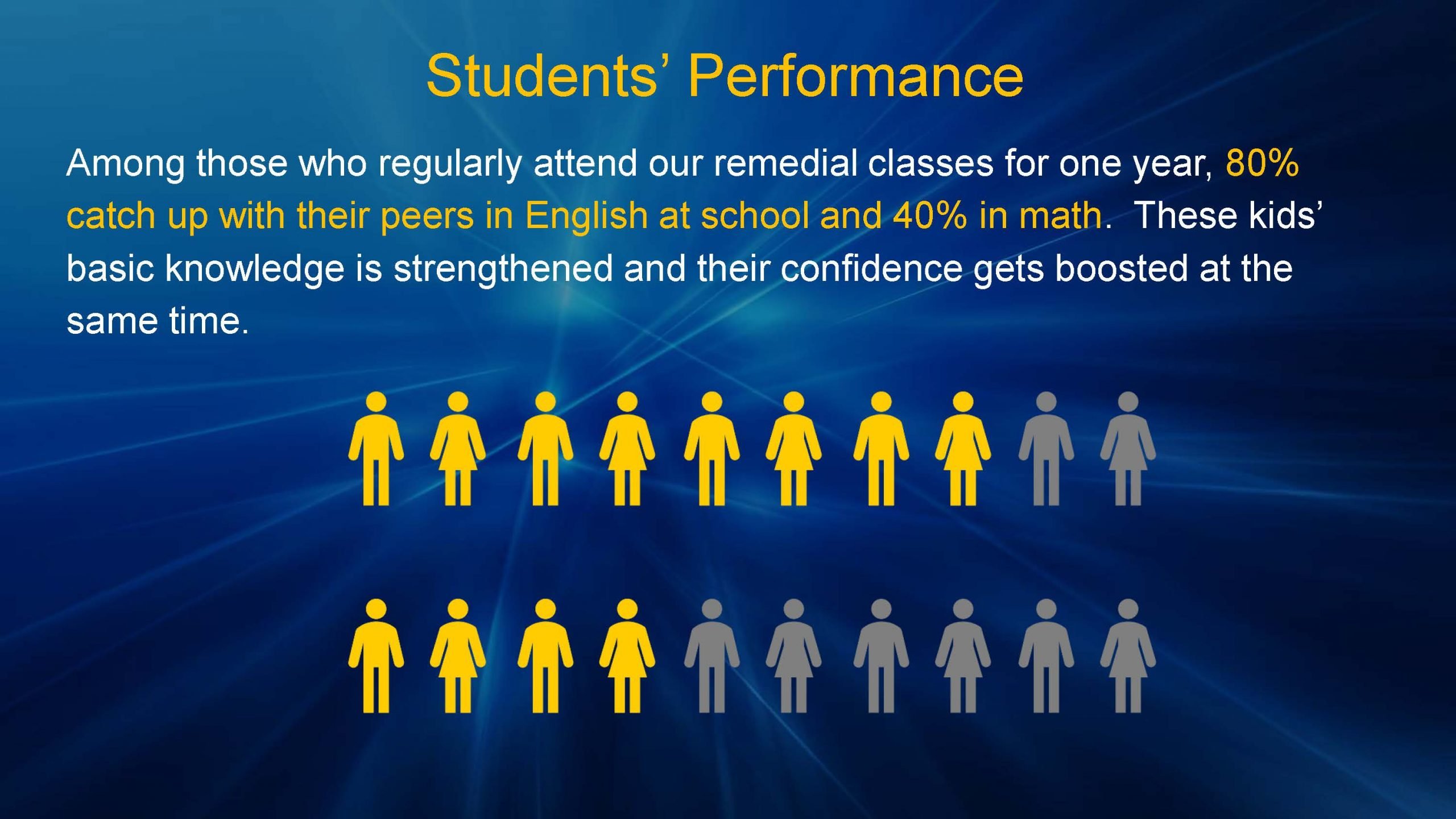 Students’ Performance

Among those who regularly attend our remedial classes for one year, 80% catch up with their peers in English at school and 40% in math.  These kids’ basic knowledge is strengthened and their confidence gets boosted at the same time.